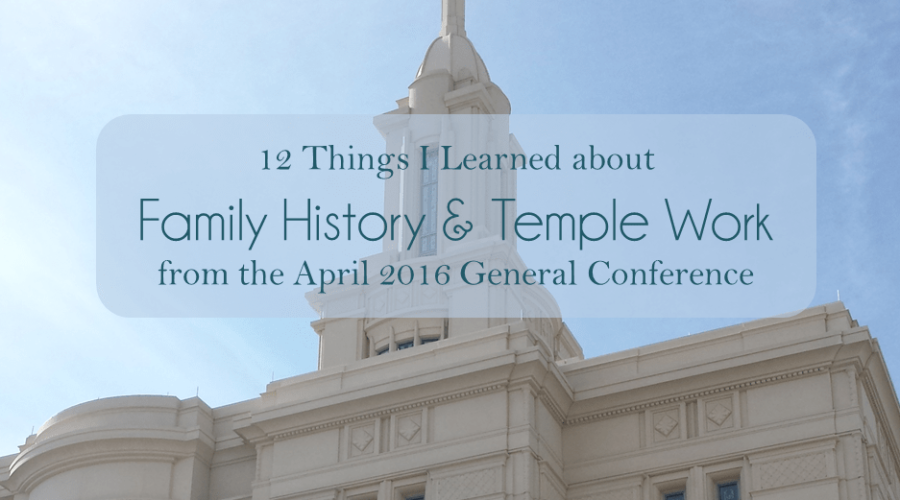 12 Things I Learned about
Family History & Temple Work
from the April 2016 General Conference